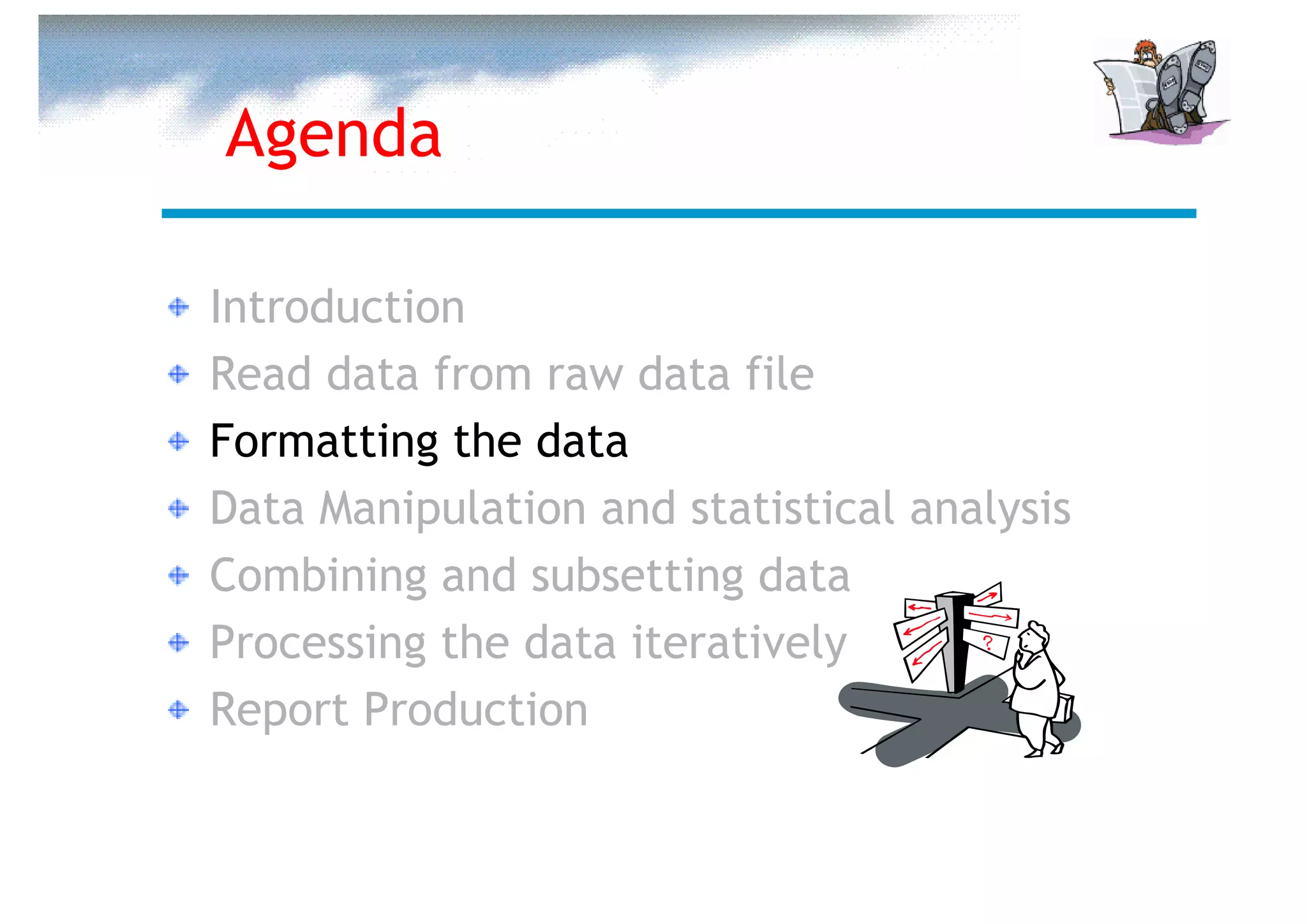 Agenda

Introduction
Read data from raw data file
Formatting the data
Data Manipulation and statistical analysis
Combining and subsetting data
Processing the data iteratively
Report Production

?